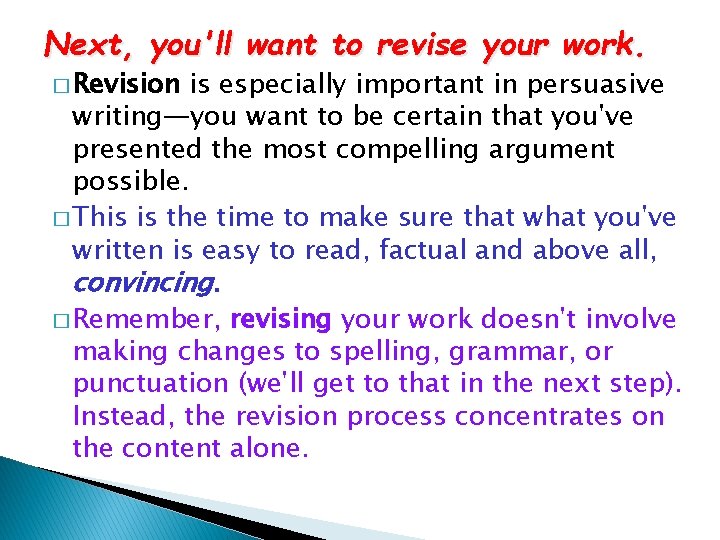 Next, you'll want to revise your work.

□ Revision is especially important in persuasive writing—you want to be certain that you've presented the most compelling argument possible.

□ This is the time to make sure that what you've written is easy to read, factual and above all, convincing.

□ Remember, revising your work doesn't involve making changes to spelling, grammar, or punctuation (we'll get to that in the next step). Instead, the revision process concentrates on the content alone.